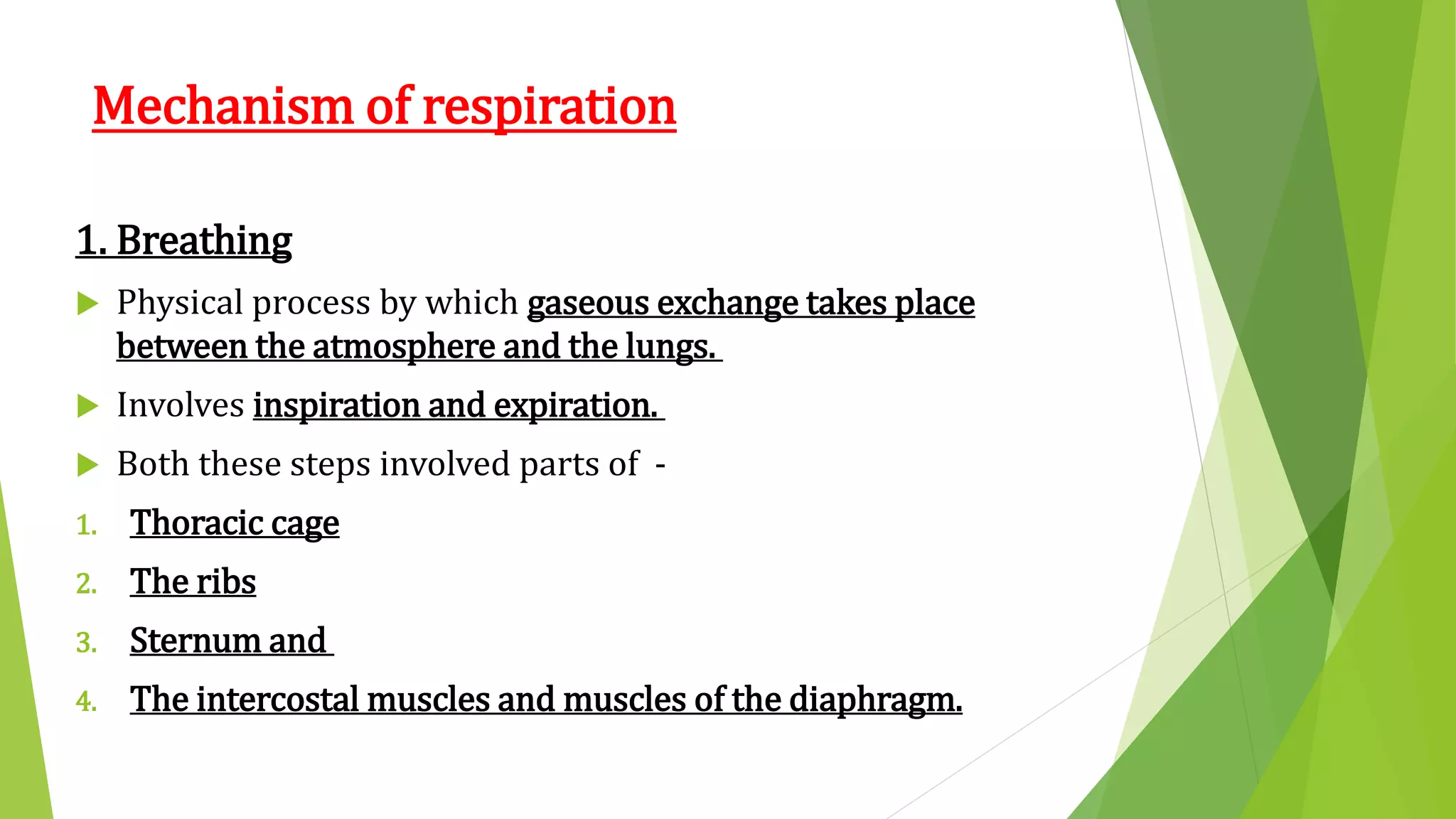 Mechanism of respiration

1. Breathing

Physical process by which gaseous exchange takes place between the atmosphere and the lungs.

Involves inspiration and expiration.

Both these steps involved parts of -

1. Thoracic cage
2. The ribs
3. Sternum and
4. The intercostal muscles and muscles of the diaphragm.